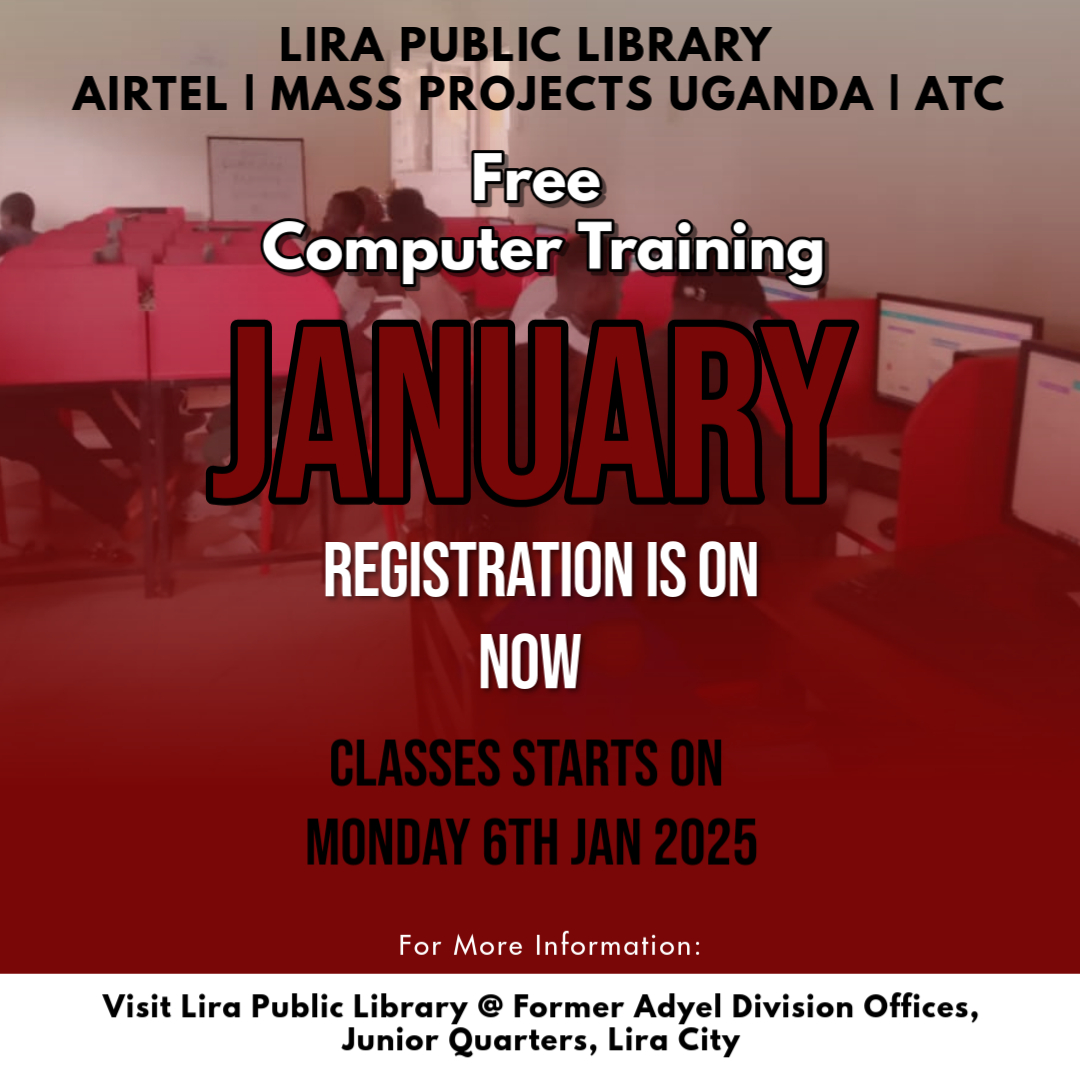 LIRA PUBLIC LIBRARY
AIRTEL | MASS PROJECTS UGANDA | ATC

Free
Computer Training

JANUARY

REGISTRATION IS ON NOW

CLASSES STARTS ON MONDAY 6TH JAN 2025

For More Information:

Visit Lira Public Library @ Former Adyel Division Offices, Junior Quarters, Lira City